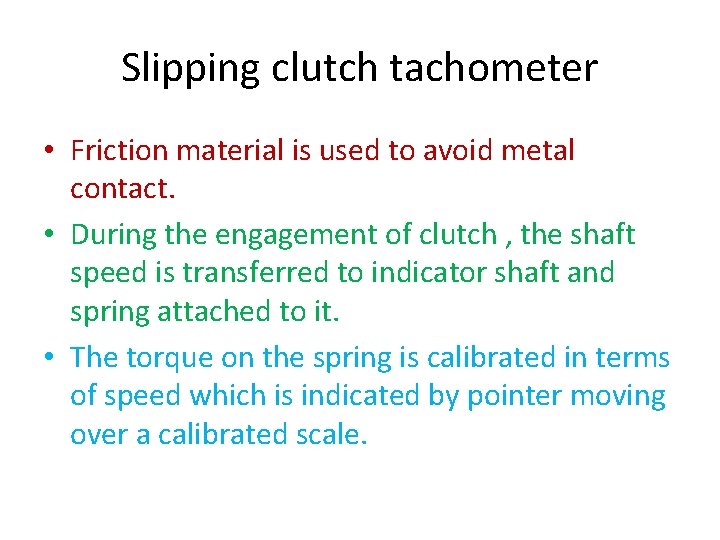 Slipping clutch tachometer

• Friction material is used to avoid metal contact.

• During the engagement of clutch , the shaft speed is transferred to indicator shaft and spring attached to it.

• The torque on the spring is calibrated in terms of speed which is indicated by pointer moving over a calibrated scale.